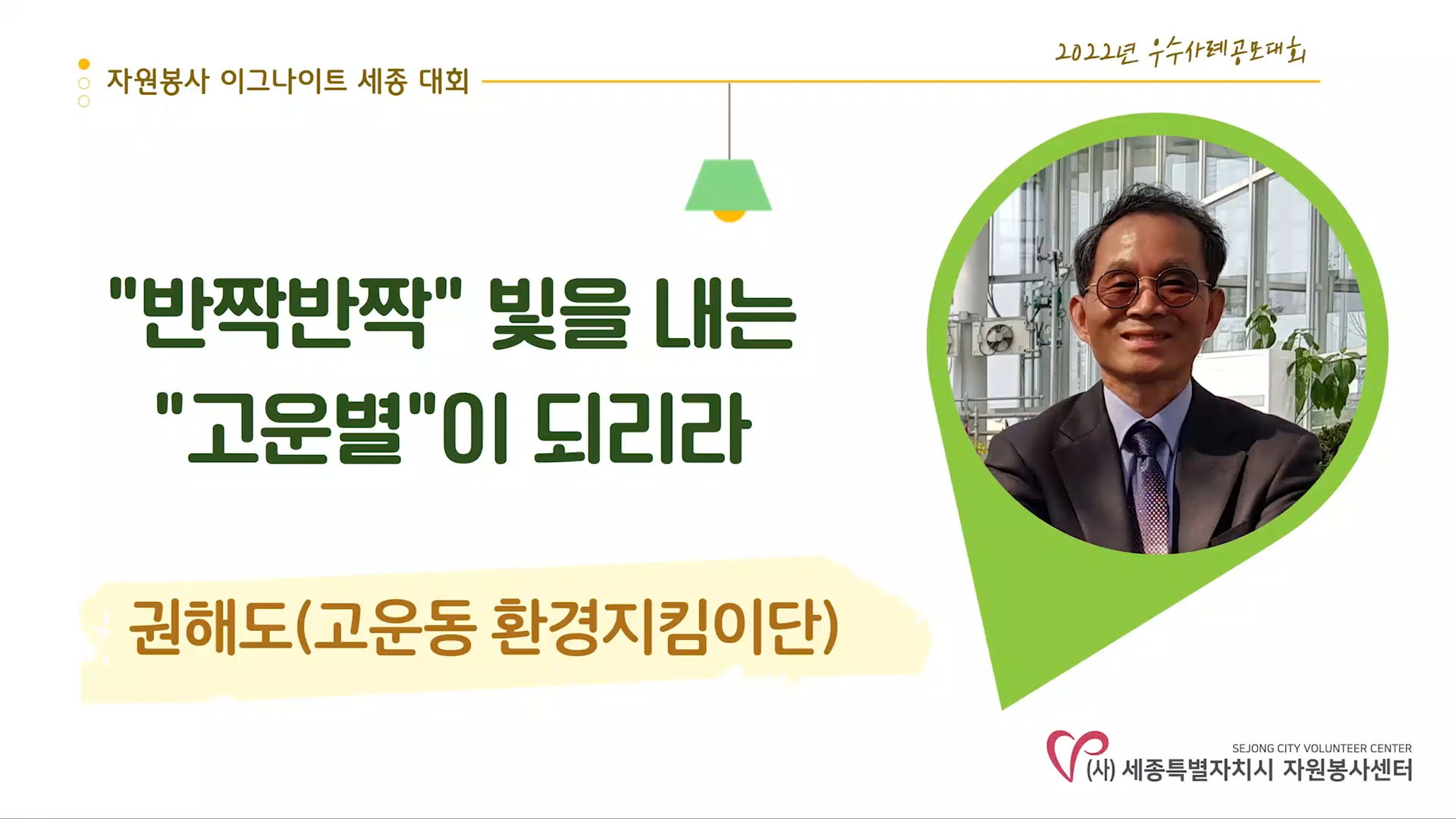 자원봉사 이그나이트 세종 대회

2022년 우수사례공모대회

"반짝반짝" 빛을 내는 "고운별"이 되리라

권해도(고운동 환경지킴이단)

SEJONG CITY VOLUNTEER CENTER
(사) 세종특별자치시 자원봉사센터